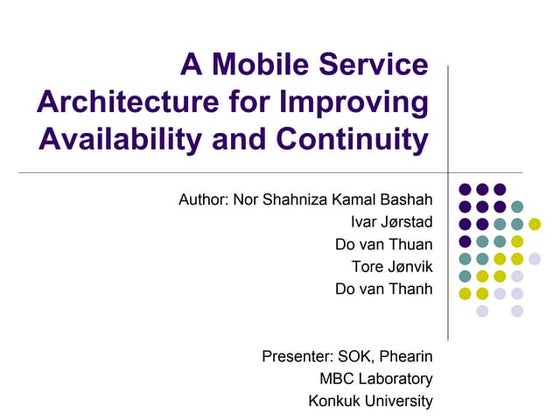 A Mobile Service Architecture for Improving Availability and Continuity

Author: Nor Shahniza Kamal Bashah
Ivar Jørstad
Do van Thuan
Tore Jønvik
Do van Thanh

Presenter: SOK, Phearin
MBC Laboratory
Konkuk University